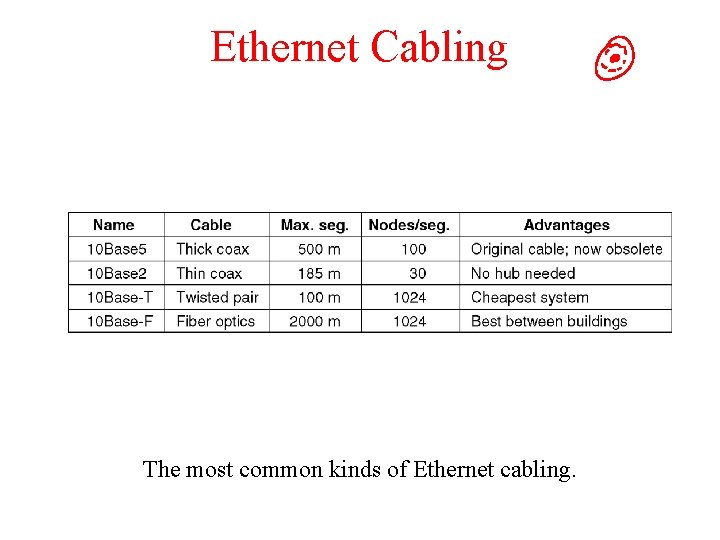 Ethernet Cabling

| Name | Cable | Max. seg. | Nodes/seg. | Advantages |
|---|---|---|---|---|
| 10Base5 | Thick coax | 500 m | 100 | Original cable; now obsolete |
| 10Base2 | Thin coax | 185 m | 30 | No hub needed |
| 10Base-T | Twisted pair | 100 m | 1024 | Cheapest system |
| 10Base-F | Fiber optics | 2000 m | 1024 | Best between buildings |

The most common kinds of Ethernet cabling.